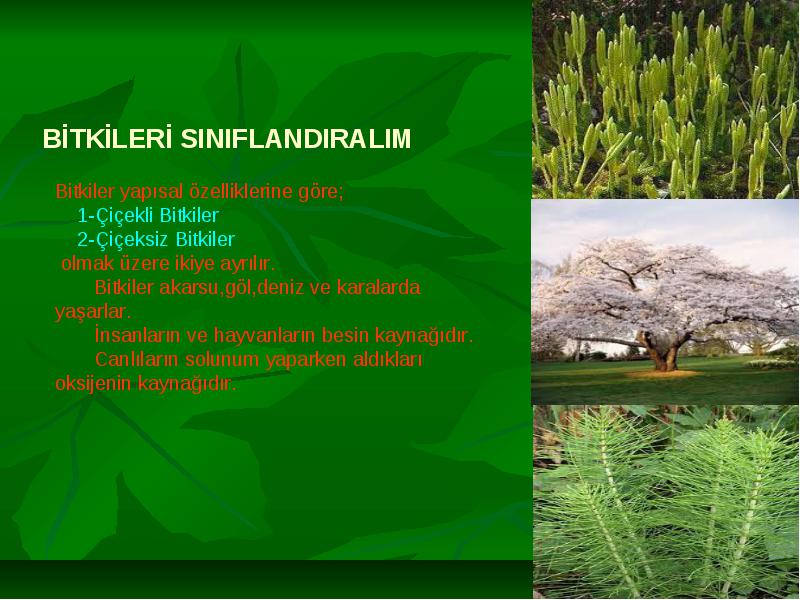 BİTKİLERİ SINIFLANDIRALIM

Bitkiler yapısal özelliklerine göre;
1-Çiçekli Bitkiler
2-Çiçeksiz Bitkiler
olmak üzere ikiye ayrılır.

Bitkiler akarsu,göl,deniz ve karalarda yaşarlar.

İnsanların ve hayvanların besin kaynağıdır.

Canlıların solunum yaparken aldıkları oksijenin kaynağıdır.